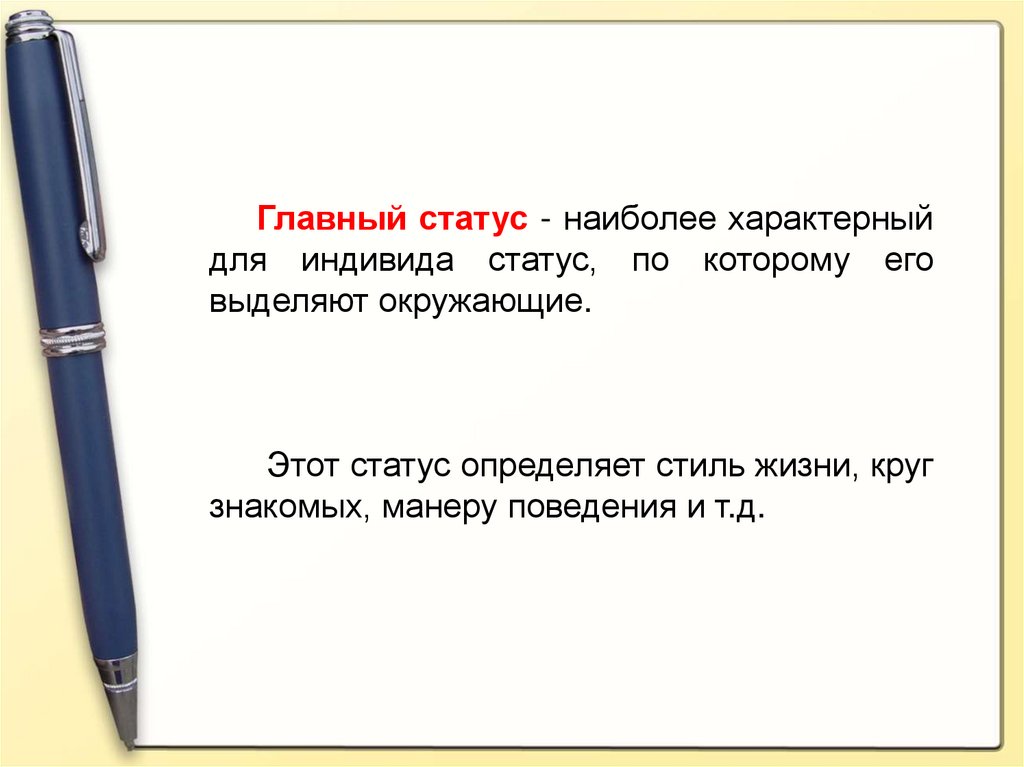 Главный статус - наиболее характерный для индивида статус, по которому его выделяют окружающие.

Этот статус определяет стиль жизни, круг знакомых, манеру поведения и т.д.